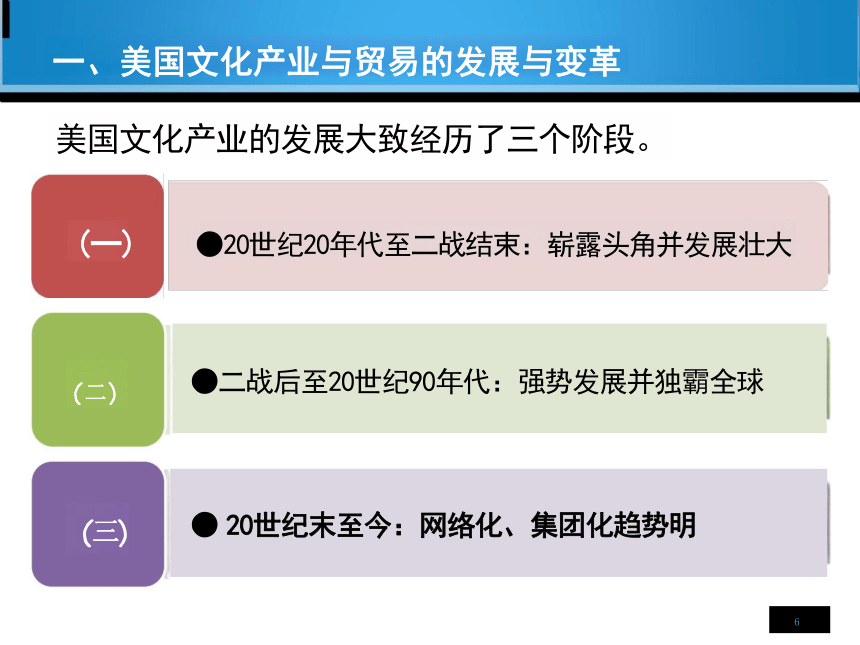 一、美国文化产业与贸易的发展与变革

美国文化产业的发展大致经历了三个阶段。

（一）

●20世纪20年代至二战结束：崭露头角并发展壮大

（二）

●二战后至20世纪90年代：强势发展并独霸全球

（三）

● 20世纪末至今：网络化、集团化趋势明

6